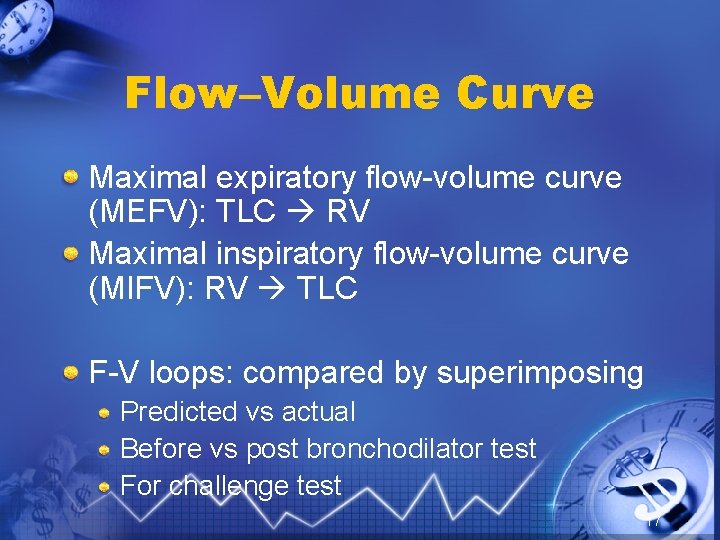 Flow–Volume Curve

Maximal expiratory flow-volume curve (MEFV): TLC → RV

Maximal inspiratory flow-volume curve (MIFV): RV → TLC

F-V loops: compared by superimposing

Predicted vs actual

Before vs post bronchodilator test

For challenge test

17